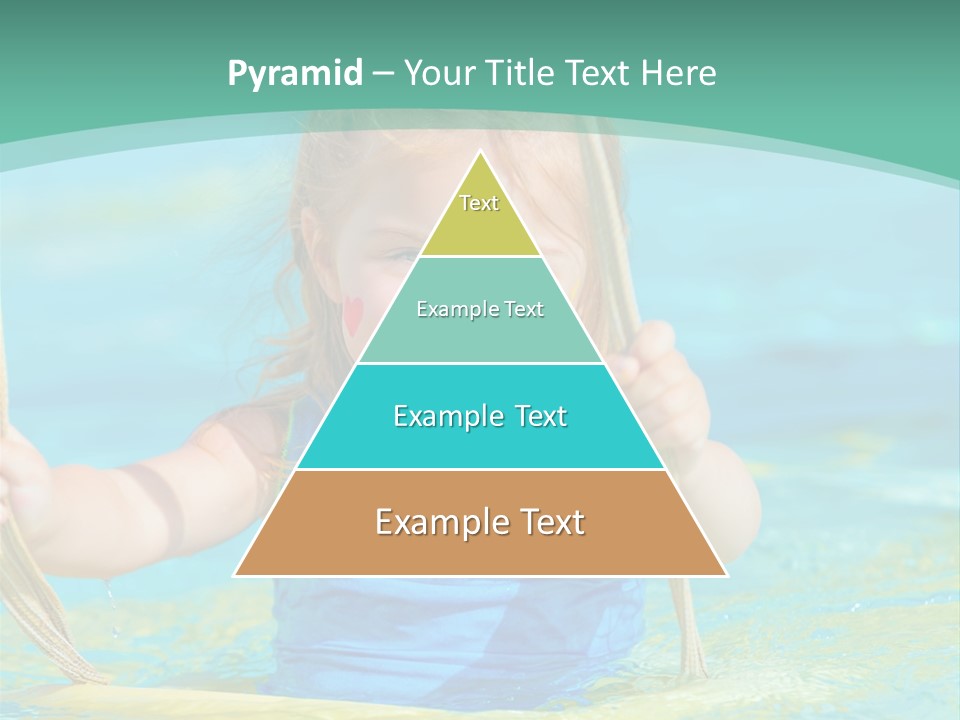 Pyramid – Your Title Text Here

Text

Example Text

Example Text

Example Text